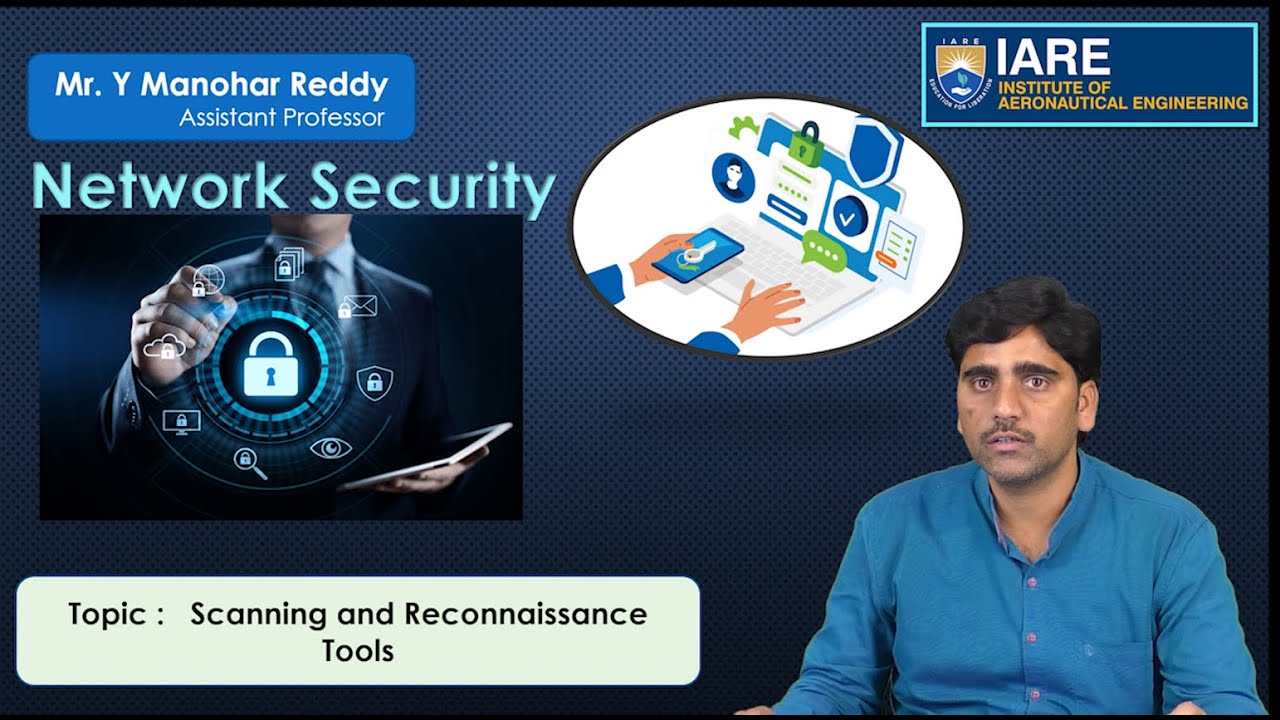 Mr. Y Manohar Reddy
Assistant Professor

IARE
EDUCATION FOR LIBERATION
IARE
INSTITUTE OF AERONAUTICAL ENGINEERING

Network Security

Topic : Scanning and Reconnaissance Tools